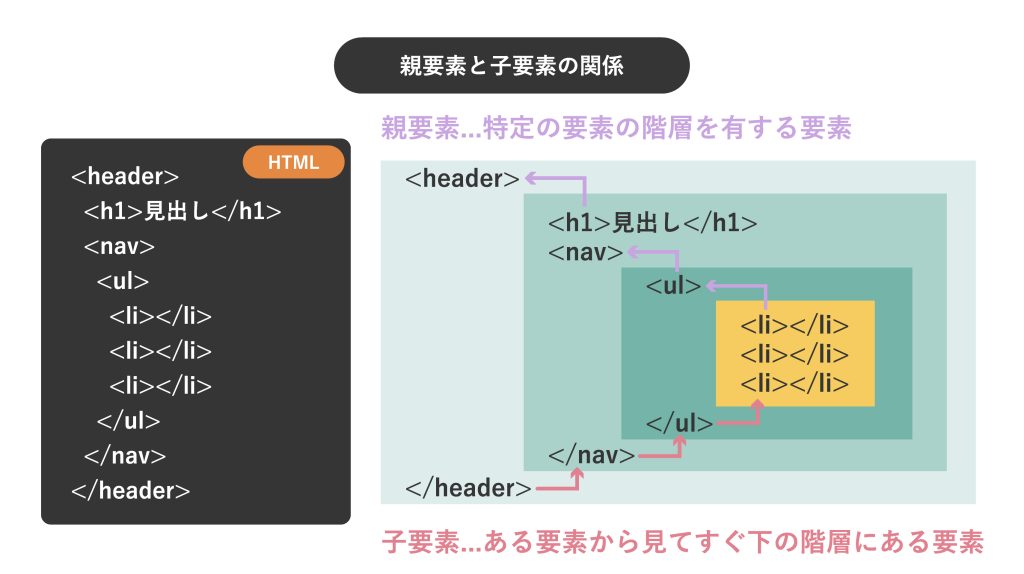 親要素と子要素の関係

HTML

<header>
<h1>見出し</h1>
<nav>
<ul>
<li></li>
<li></li>
<li></li>
</ul>
</nav>
</header>

親要素...特定の要素の階層を有する要素

<header>
<h1>見出し</h1>
<nav>
<ul>
<li></li>
<li></li>
<li></li>
</ul>
</nav>
</header>

子要素...ある要素から見てすぐ下の階層にある要素